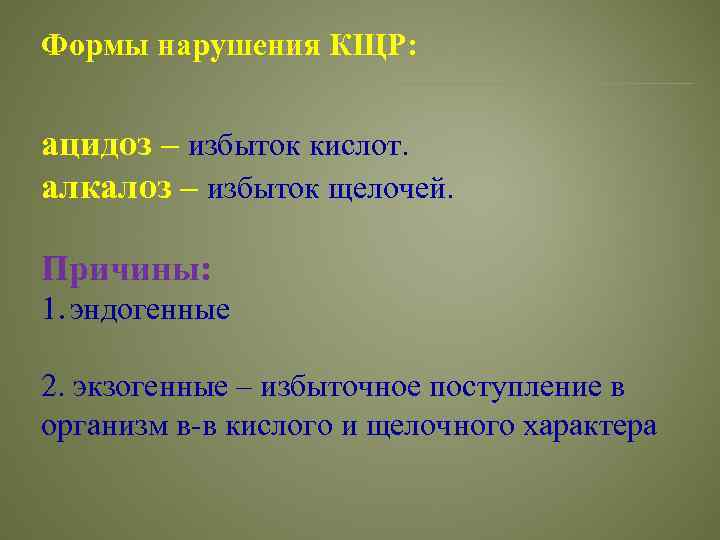 Формы нарушения КЩР:

ацидоз – избыток кислот.
алкалоз – избыток щелочей.

Причины:
1. эндогенные

2. экзогенные – избыточное поступление в организм в-в кислого и щелочного характера